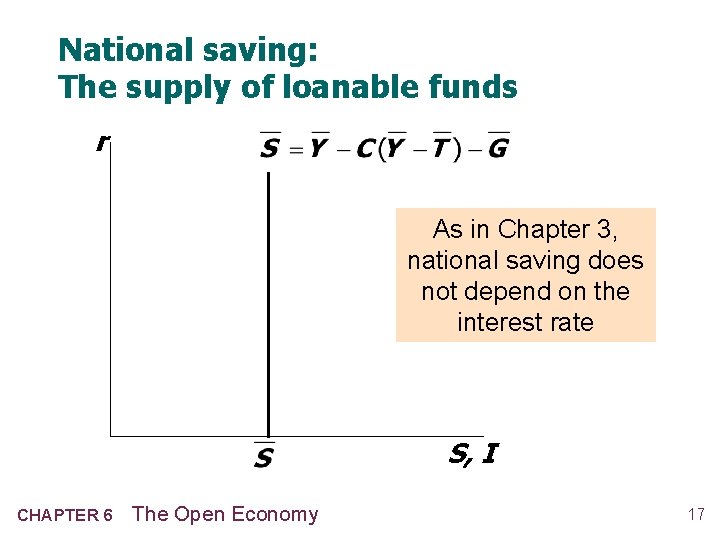 National saving:
The supply of loanable funds

$r$

$\overline{S} = \overline{Y} - C(\overline{Y} - \overline{T}) - \overline{G}$

As in Chapter 3, national saving does not depend on the interest rate

$\overline{S}$

$S, I$

CHAPTER 6 The Open Economy

17